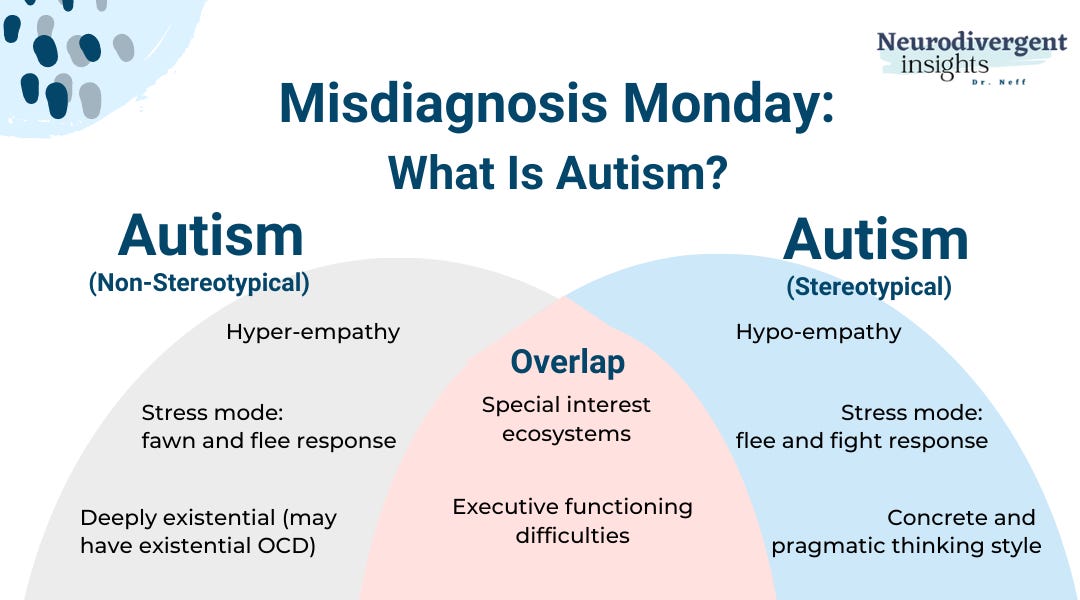 Neurodivergent insights
Dr. Neff

Misdiagnosis Monday:
What Is Autism?

Autism
(Non-Stereotypical)

Hyper-empathy

Stress mode: fawn and flee response

Deeply existential (may have existential OCD)

Overlap

Special interest ecosystems

Executive functioning difficulties

Autism
(Stereotypical)

Hypo-empathy

Stress mode: flee and fight response

Concrete and pragmatic thinking style